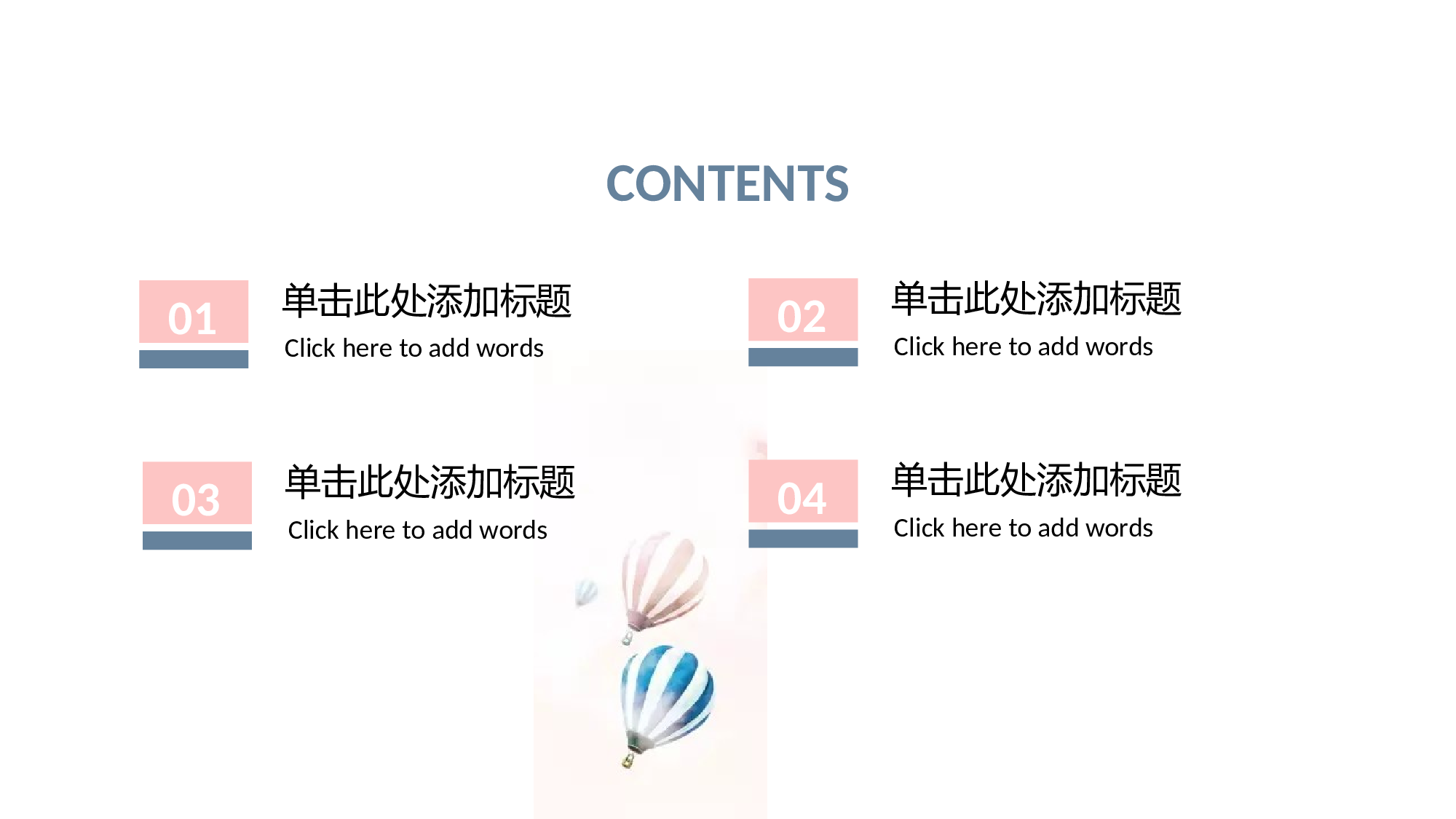 CONTENTS

01

单击此处添加标题

Click here to add words

02

单击此处添加标题

Click here to add words

03

单击此处添加标题

Click here to add words

04

单击此处添加标题

Click here to add words